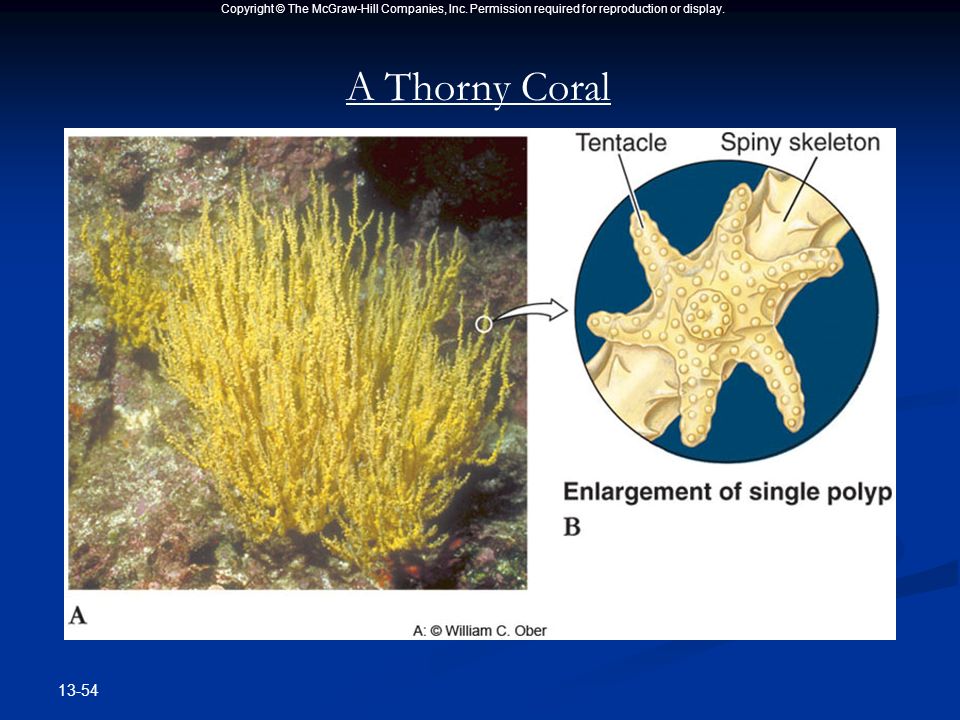 Copyright © The McGraw-Hill Companies, Inc. Permission required for reproduction or display.

A Thorny Coral

Tentacle

Spiny skeleton

Enlargement of single polyp

B

A

A: © William C. Ober

13-54